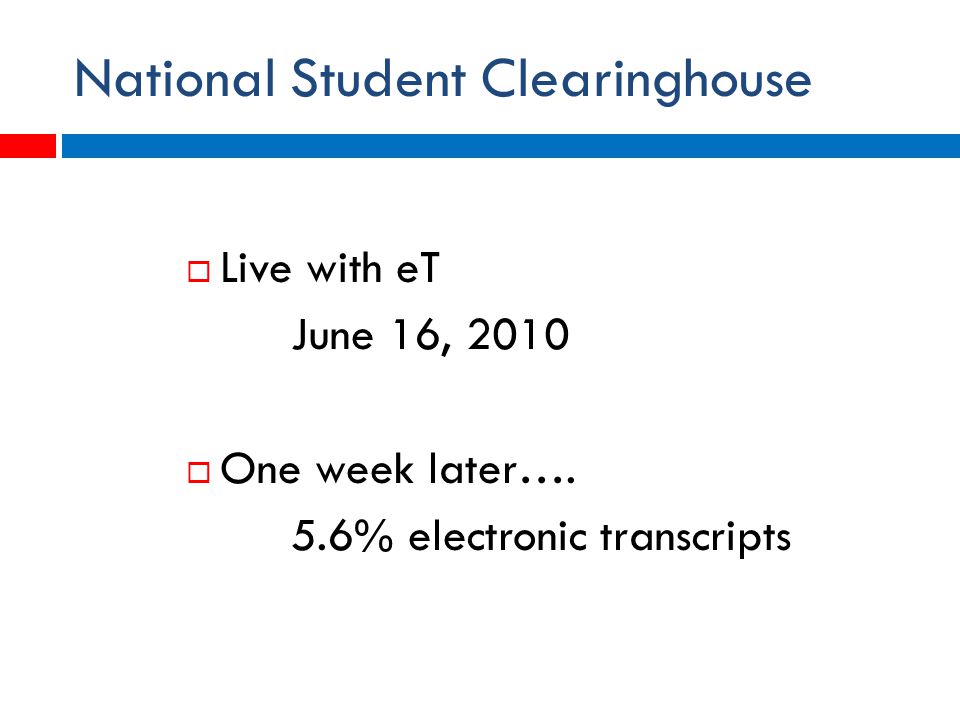 National Student Clearinghouse

Live with eT

June 16, 2010

One week later….

5.6% electronic transcripts